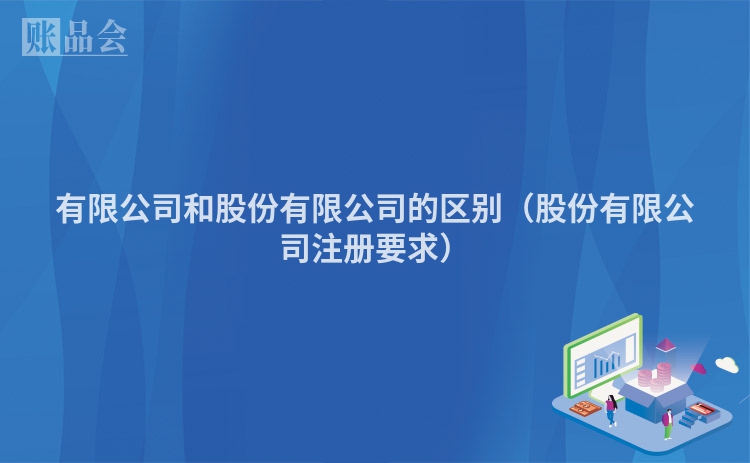 账品会

有限公司和股份有限公司的区别（股份有限公司注册要求）